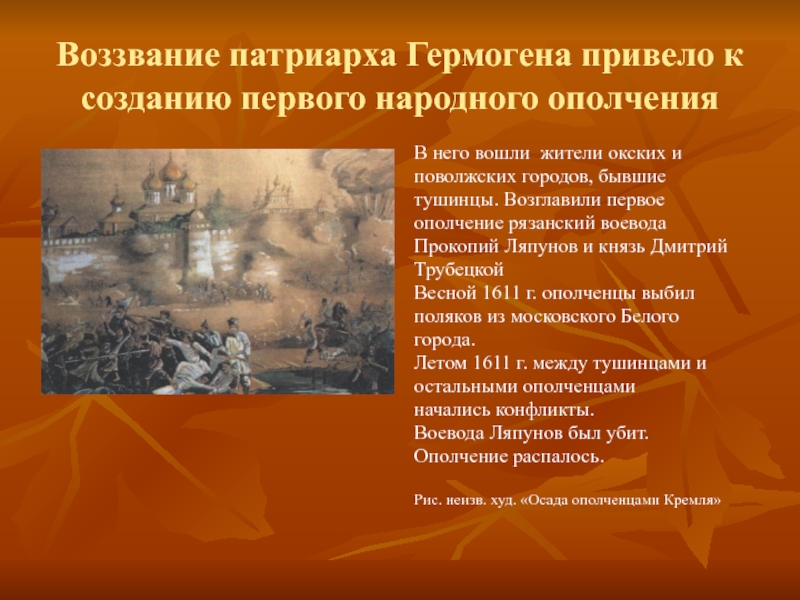 Воззвание патриарха Гермогена привело к созданию первого народного ополчения

В него вошли жители окских и поволжских городов, бывшие тушинцы. Возглавили первое ополчение рязанский воевода Прокопий Ляпунов и князь Дмитрий Трубецкой
Весной 1611 г. ополченцы выбил поляков из московского Белого города.
Летом 1611 г. между тушинцами и остальными ополченцами начались конфликты.
Воевода Ляпунов был убит.
Ополчение распалось.

Рис. неизв. худ. «Осада ополченцами Кремля»